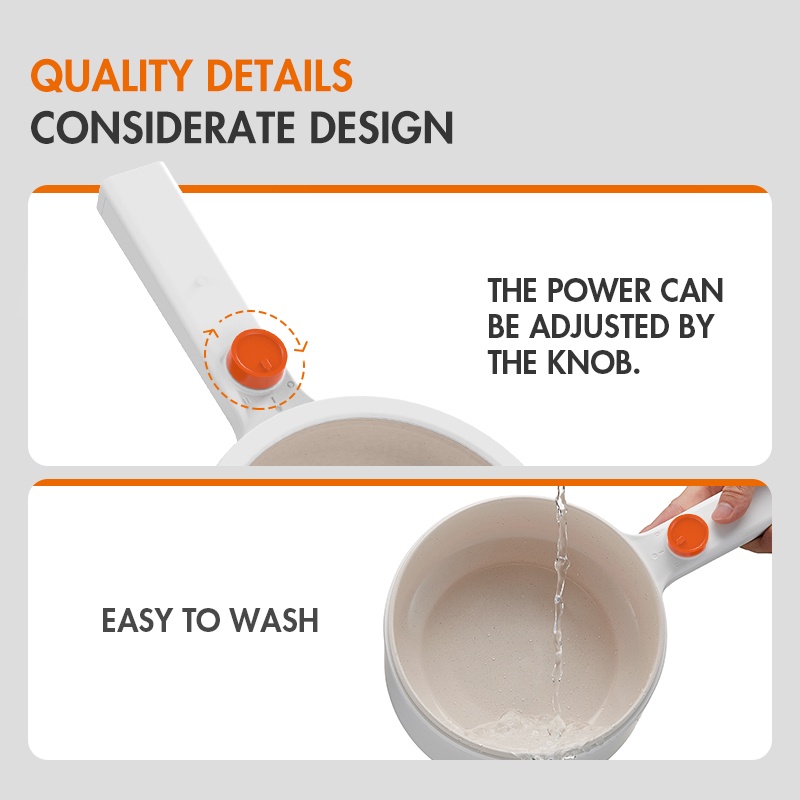 QUALITY DETAILS
CONSIDERATE DESIGN

THE POWER CAN BE ADJUSTED BY THE KNOB.

EASY TO WASH